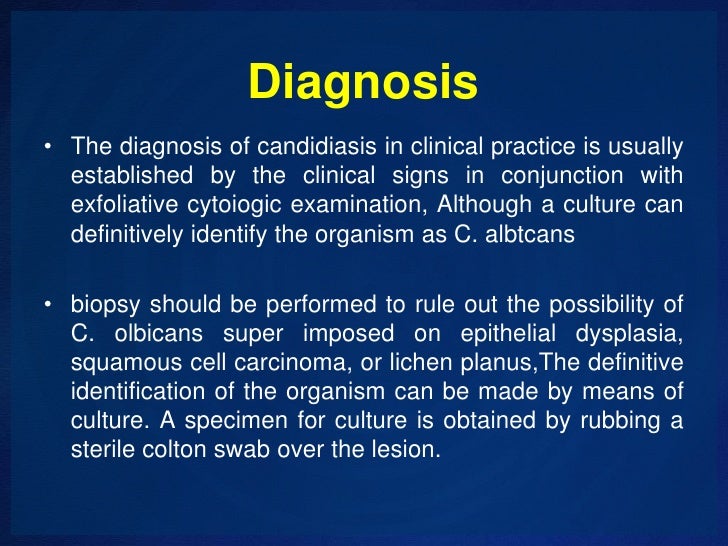 Diagnosis

• The diagnosis of candidiasis in clinical practice is usually established by the clinical signs in conjunction with exfoliative cytoiogic examination, Although a culture can definitively identify the organism as C. albtcans

• biopsy should be performed to rule out the possibility of C. olbicans super imposed on epithelial dysplasia, squamous cell carcinoma, or lichen planus,The definitive identification of the organism can be made by means of culture. A specimen for culture is obtained by rubbing a sterile colton swab over the lesion.